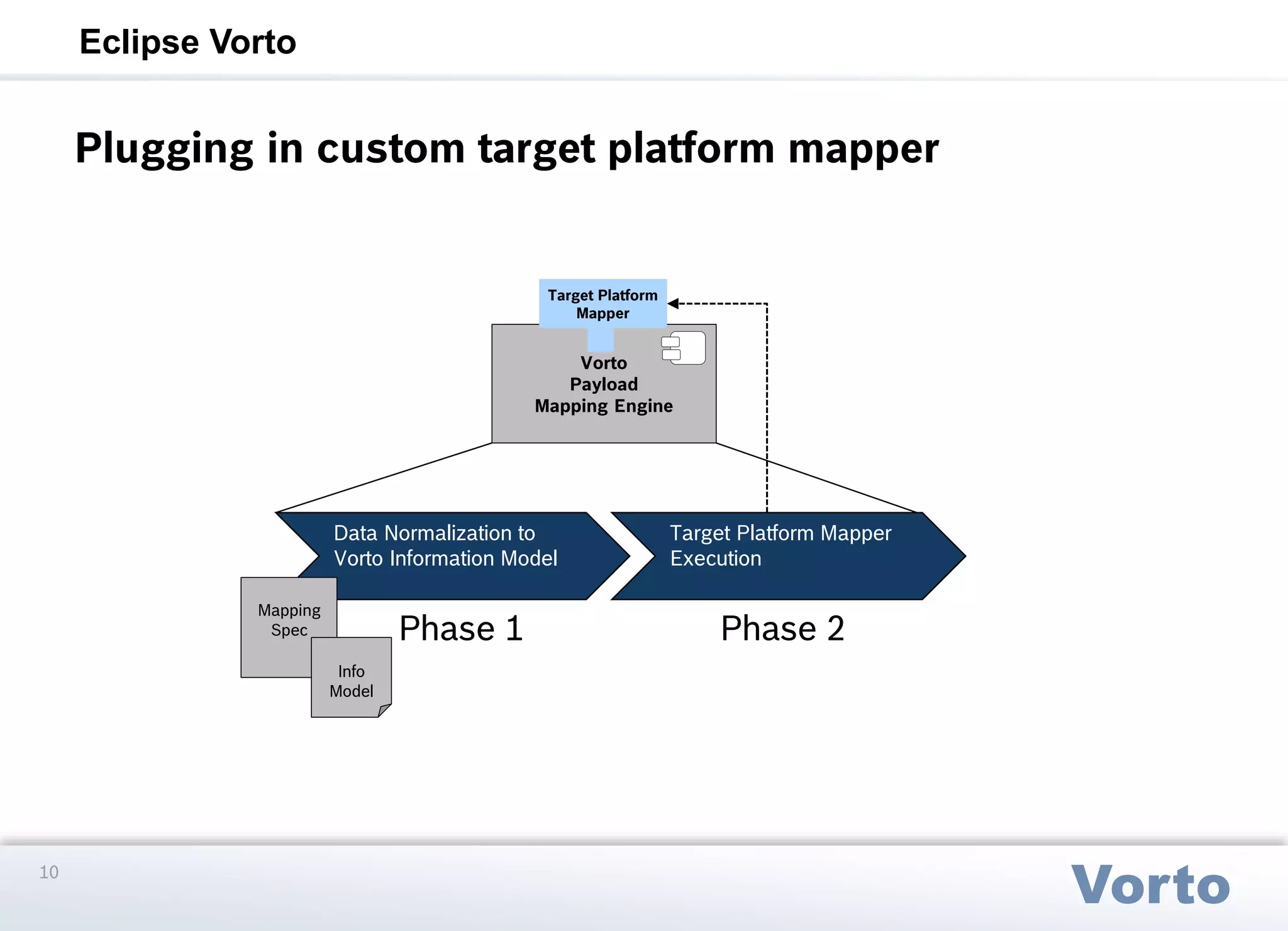 Eclipse Vorto

Plugging in custom target platform mapper

Target Platform Mapper

Vorto Payload Mapping Engine

Data Normalization to Vorto Information Model

Target Platform Mapper Execution

Mapping Spec

Info Model

Phase 1

Phase 2

10

Vorto